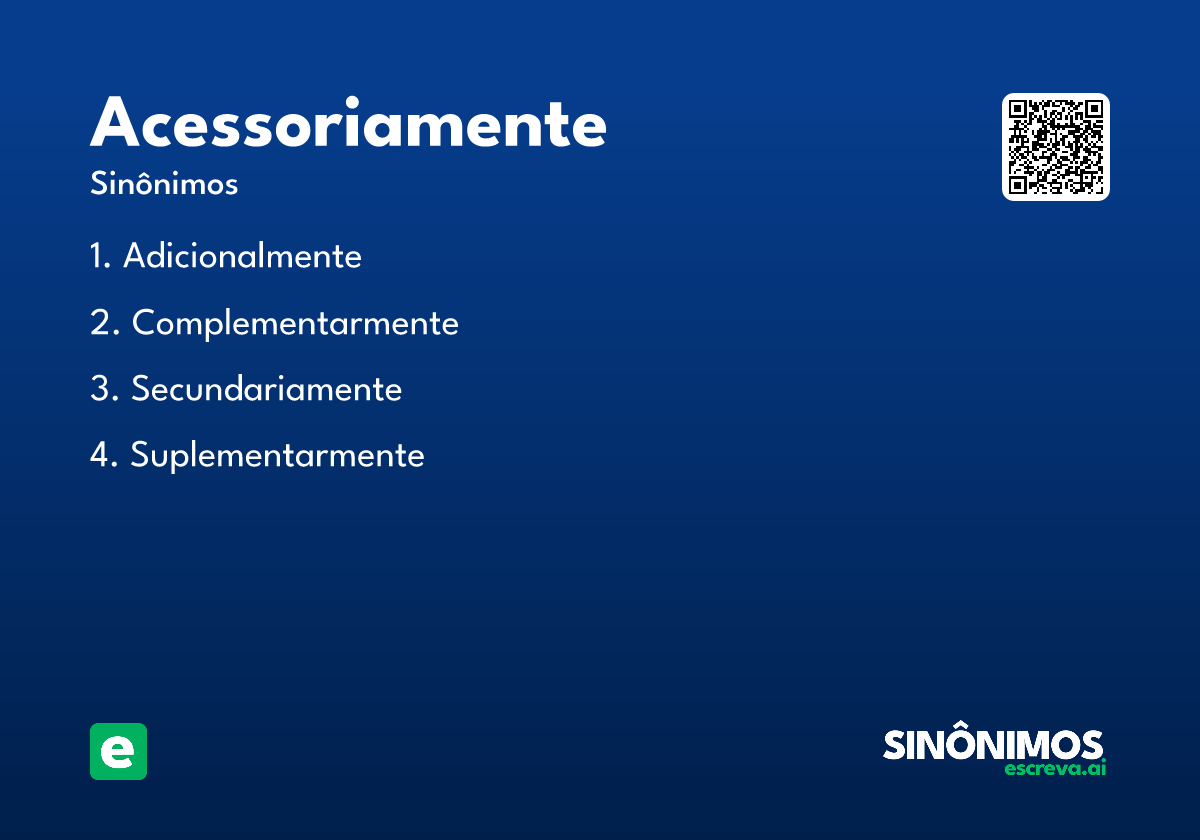 Acessoriamente
Sinônimos

1. Adicionalmente
2. Complementarmente
3. Secundariamente
4. Suplementarmente

e

SINÔNIMOS
escreva.ai